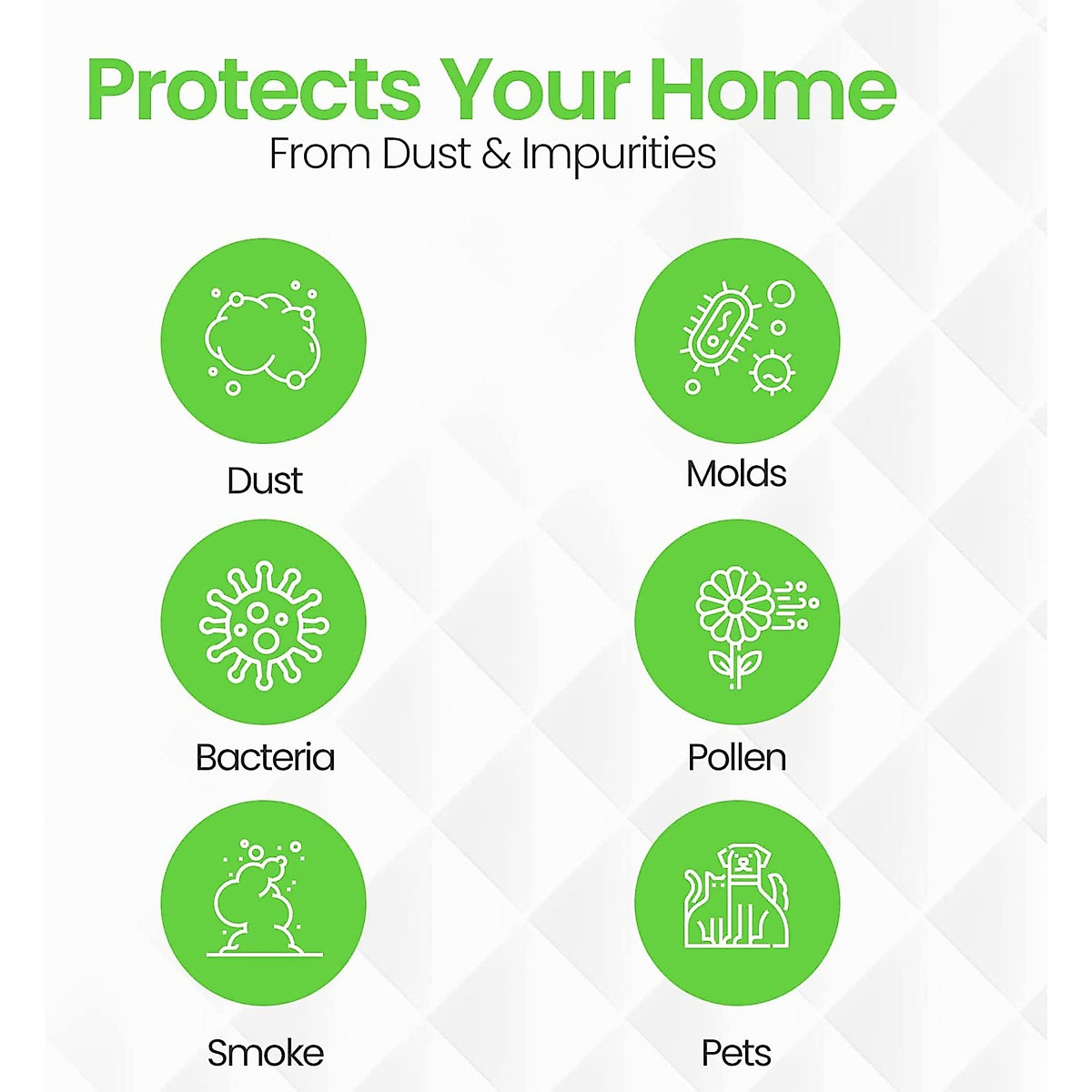 Protects Your Home
From Dust & Impurities

Dust

Molds

Bacteria

Pollen

Smoke

Pets